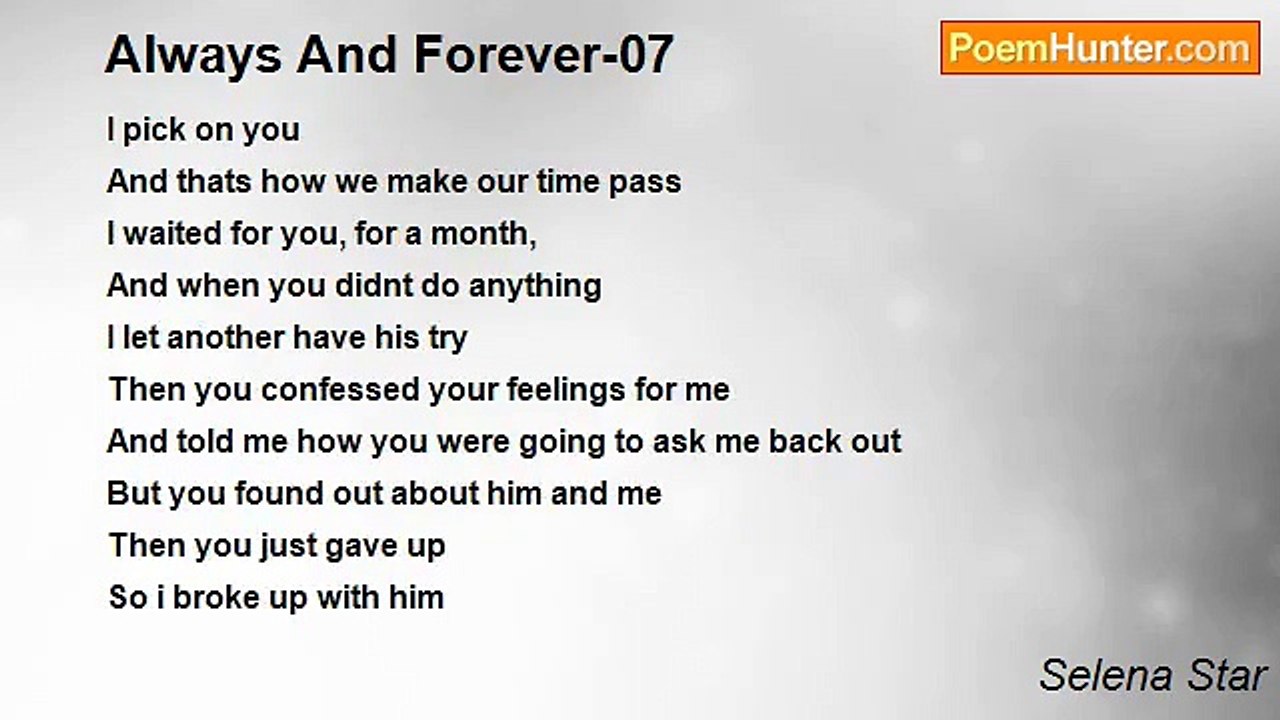 Always And Forever-07

PoemHunter.com

I pick on you
And thats how we make our time pass
I waited for you, for a month,
And when you didnt do anything
I let another have his try
Then you confessed your feelings for me
And told me how you were going to ask me back out
But you found out about him and me
Then you just gave up
So i broke up with him

Selena Star